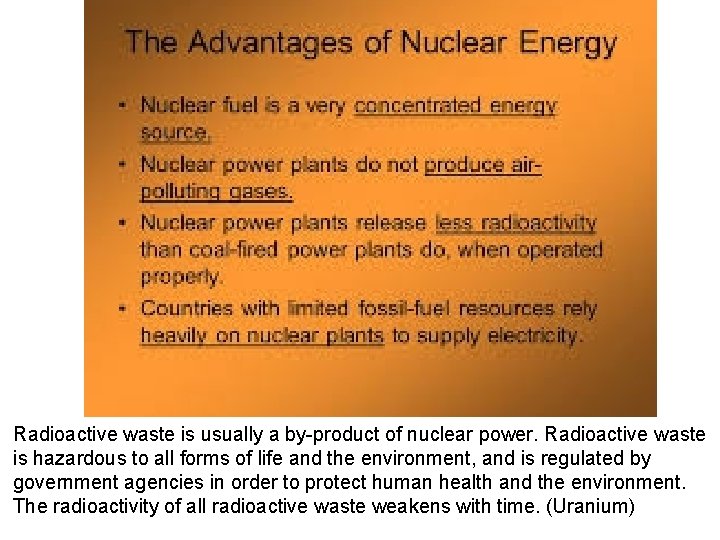 The Advantages of Nuclear Energy

• Nuclear fuel is a very concentrated energy source.
• Nuclear power plants do not produce air-polluting gases.
• Nuclear power plants release less radioactivity than coal-fired power plants do, when operated properly.
• Countries with limited fossil-fuel resources rely heavily on nuclear plants to supply electricity.

Radioactive waste is usually a by-product of nuclear power. Radioactive waste is hazardous to all forms of life and the environment, and is regulated by government agencies in order to protect human health and the environment. The radioactivity of all radioactive waste weakens with time. (Uranium)